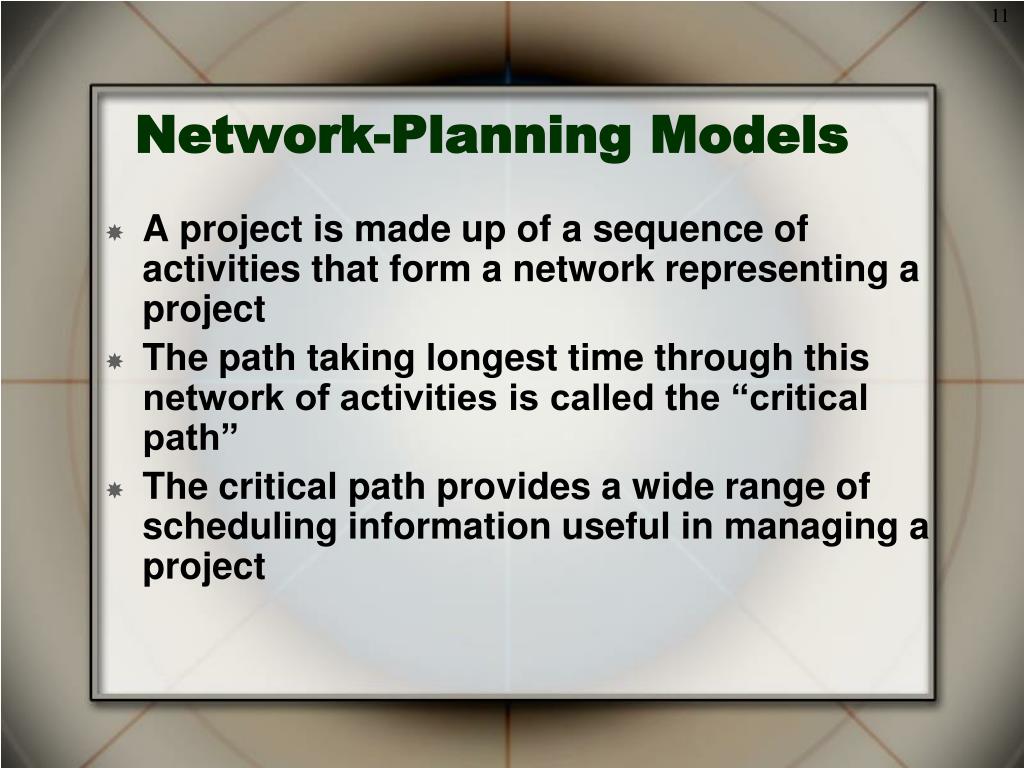 11

Network-Planning Models

A project is made up of a sequence of activities that form a network representing a project

The path taking longest time through this network of activities is called the “critical path”

The critical path provides a wide range of scheduling information useful in managing a project